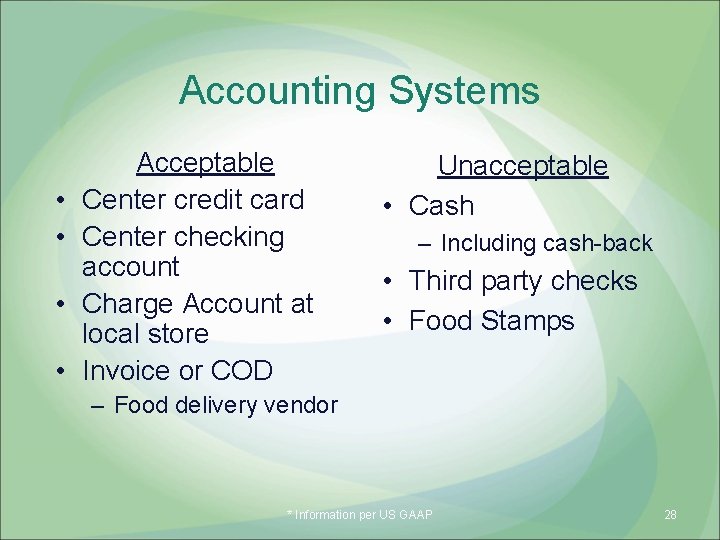 Accounting Systems

Acceptable
• Center credit card
• Center checking account
• Charge Account at local store
• Invoice or COD
– Food delivery vendor

Unacceptable
• Cash
– Including cash-back
• Third party checks
• Food Stamps

* Information per US GAAP

28